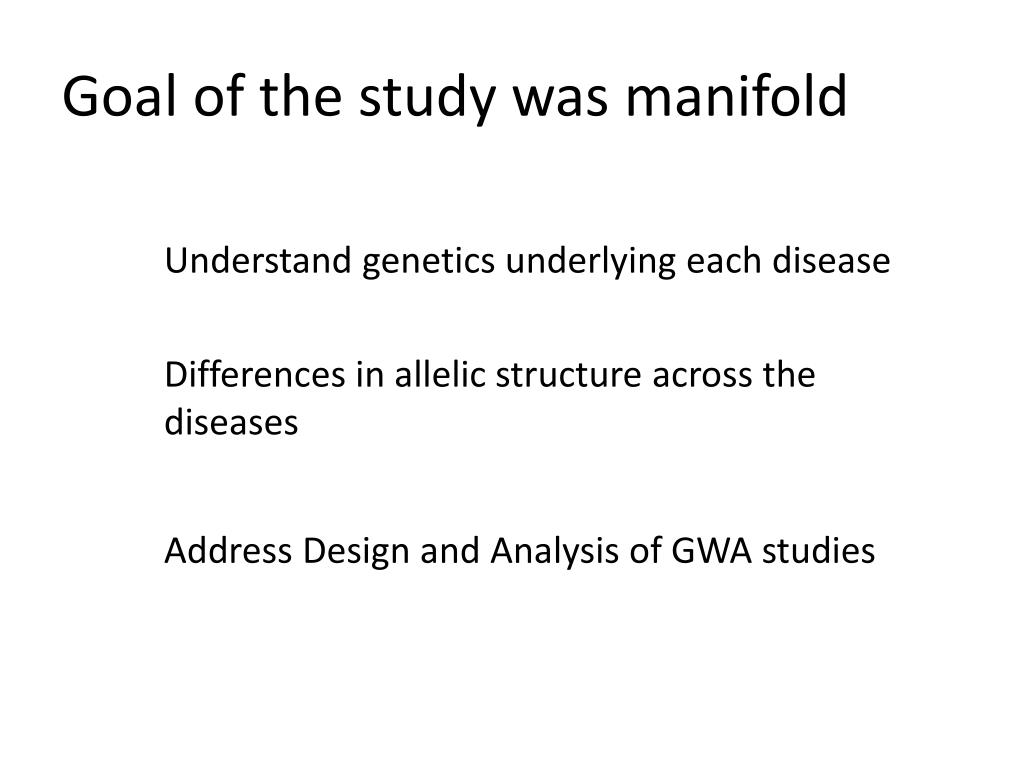 Goal of the study was manifold

Understand genetics underlying each disease

Differences in allelic structure across the diseases

Address Design and Analysis of GWA studies